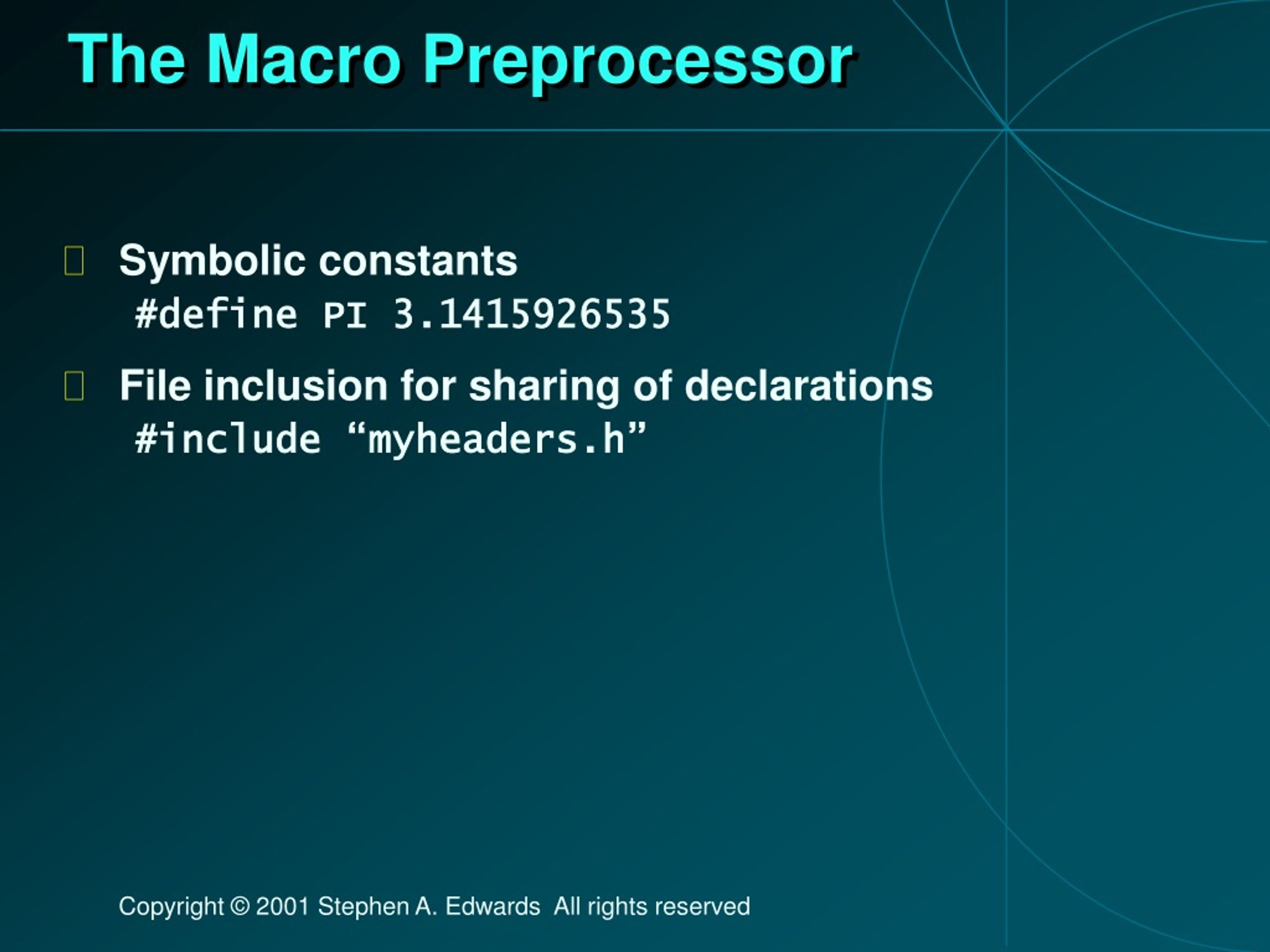 The Macro Preprocessor

Symbolic constants
#define PI 3.1415926535

File inclusion for sharing of declarations
#include “myheaders.h”

Copyright © 2001 Stephen A. Edwards All rights reserved